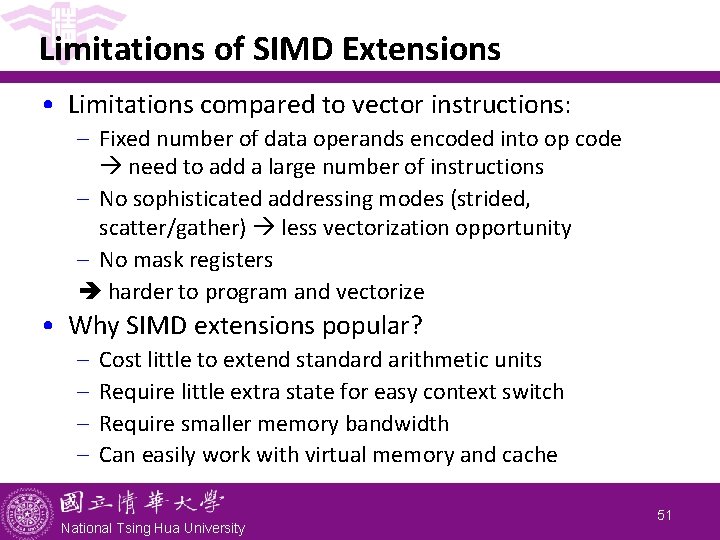 Limitations of SIMD Extensions

• Limitations compared to vector instructions:
  – Fixed number of data operands encoded into op code → need to add a large number of instructions
  – No sophisticated addressing modes (strided, scatter/gather) → less vectorization opportunity
  – No mask registers
  ➔ harder to program and vectorize
• Why SIMD extensions popular?
  – Cost little to extend standard arithmetic units
  – Require little extra state for easy context switch
  – Require smaller memory bandwidth
  – Can easily work with virtual memory and cache

國立清華大學
National Tsing Hua University

51